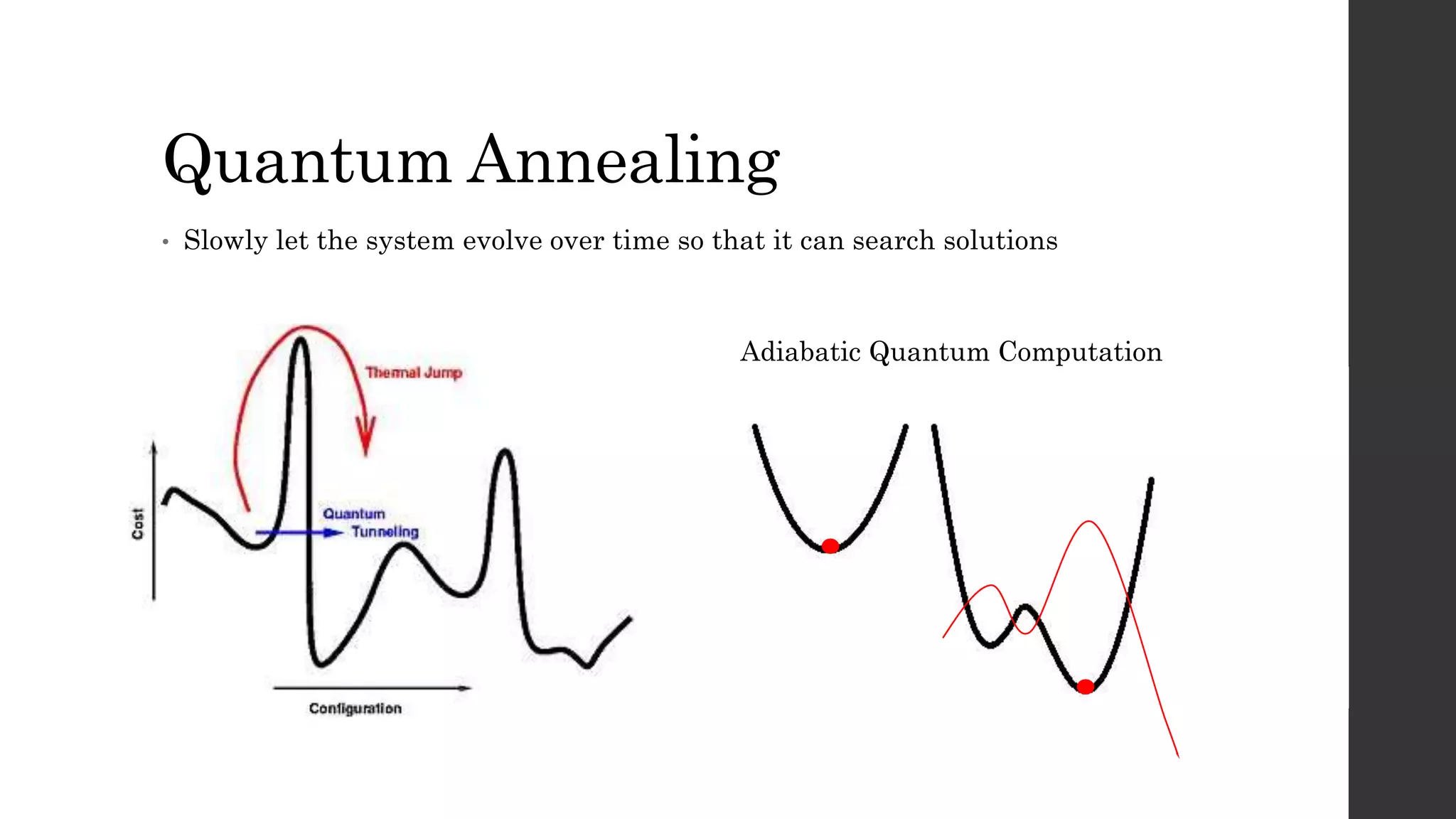 Quantum Annealing

• Slowly let the system evolve over time so that it can search solutions

Thermal Jump

Cost

Quantum Tunneling

Configuration

Adiabatic Quantum Computation